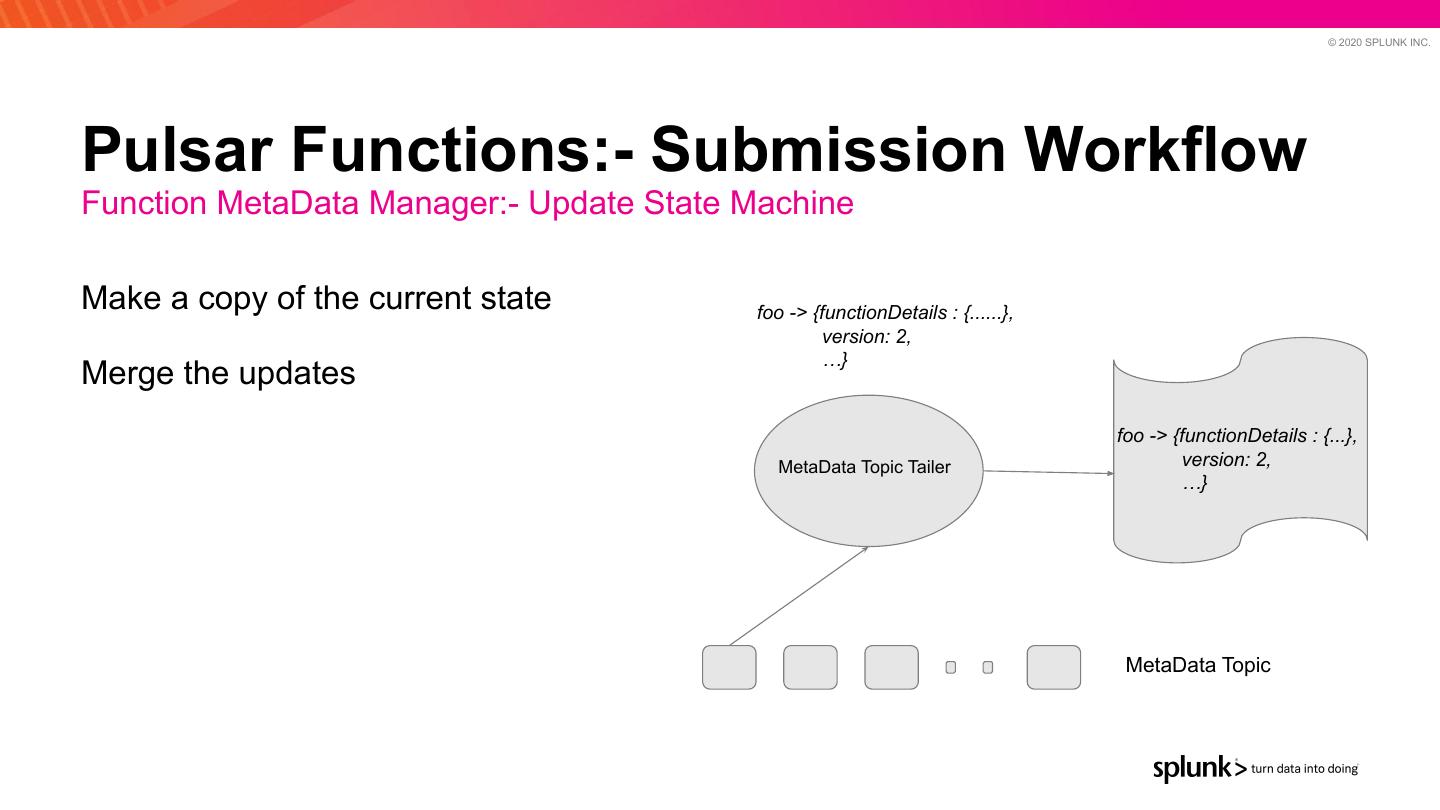 © 2020 SPLUNK INC.

Pulsar Functions:- Submission Workflow
Function MetaData Manager:- Update State Machine

Make a copy of the current state

Merge the updates

foo -> {functionDetails : {......},
version: 2,
…}

MetaData Topic Tailer

foo -> {functionDetails : {...},
version: 2,
…}

MetaData Topic

splunk> turn data into doing